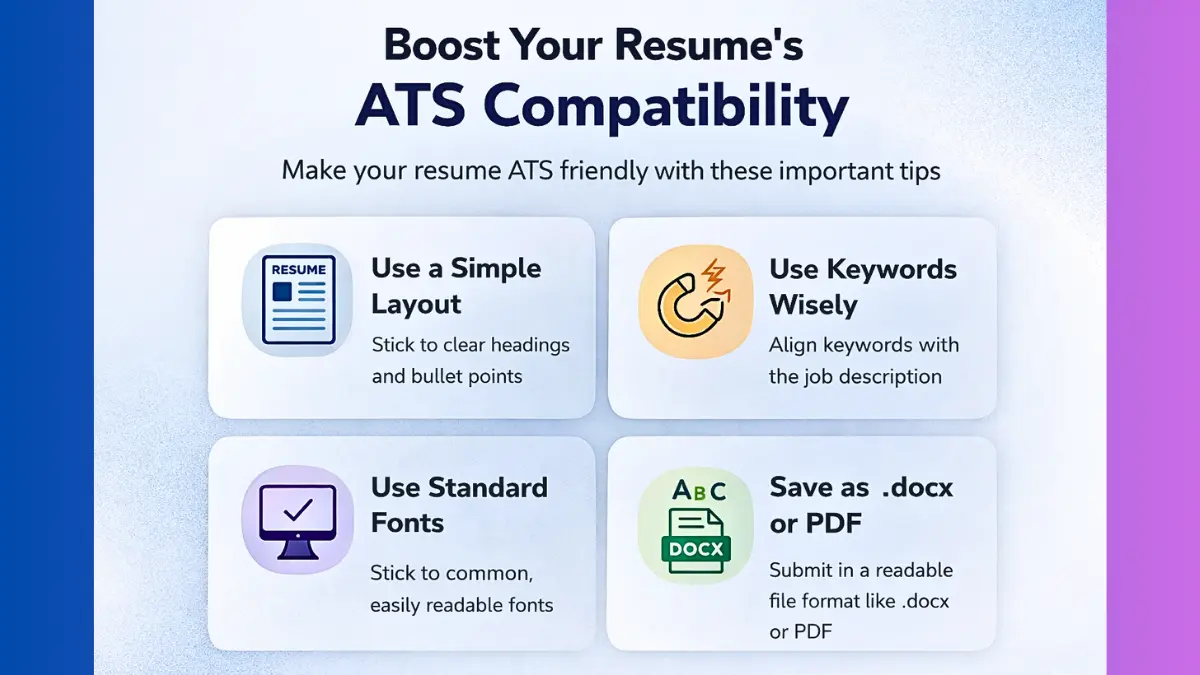 Boost Your Resume's
ATS Compatibility

Make your resume ATS friendly with these important tips

RESUME

Use a Simple Layout

Stick to clear headings and bullet points

Use Keywords Wisely

Align keywords with the job description

Use Standard Fonts

Stick to common, easily readable fonts

ABC

DOCX

Save as .docx or PDF

Submit in a readable file format like .docx or PDF